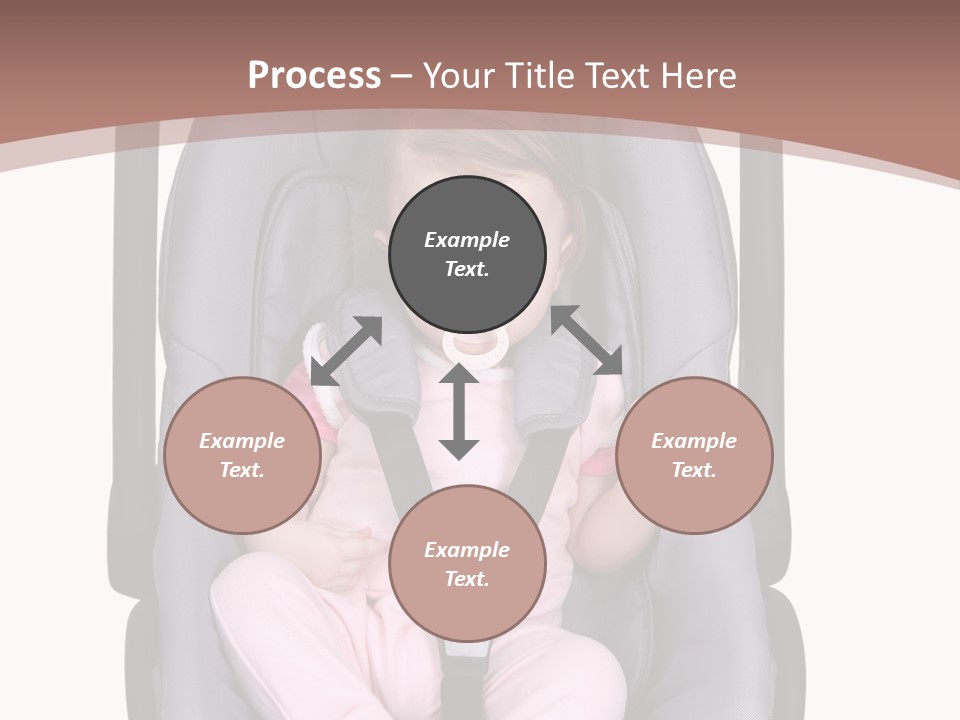 Process – Your Title Text Here

Example Text.

Example Text.

Example Text.

Example Text.